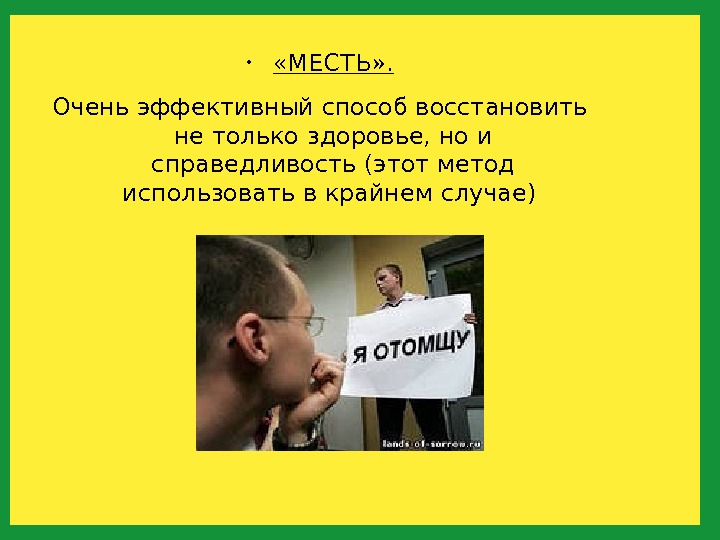 • «МЕСТЬ».

Очень эффективный способ восстановить не только здоровье, но и справедливость (этот метод использовать в крайнем случае)

Я ОТОМЩУ

lands-of-sorrow.ru